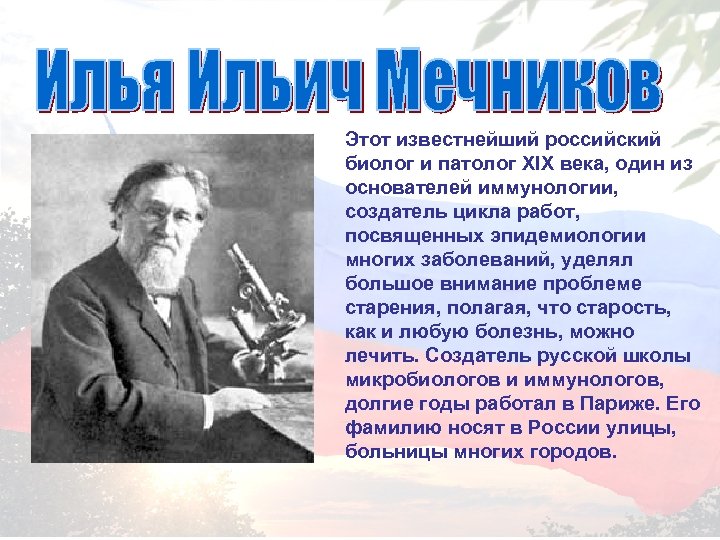 Илья Ильич Мечников

Этот известнейший российский биолог и патолог XIX века, один из основателей иммунологии, создатель цикла работ, посвященных эпидемиологии многих заболеваний, уделял большое внимание проблеме старения, полагая, что старость, как и любую болезнь, можно лечить. Создатель русской школы микробиологов и иммунологов, долгие годы работал в Париже. Его фамилию носят в России улицы, больницы многих городов.